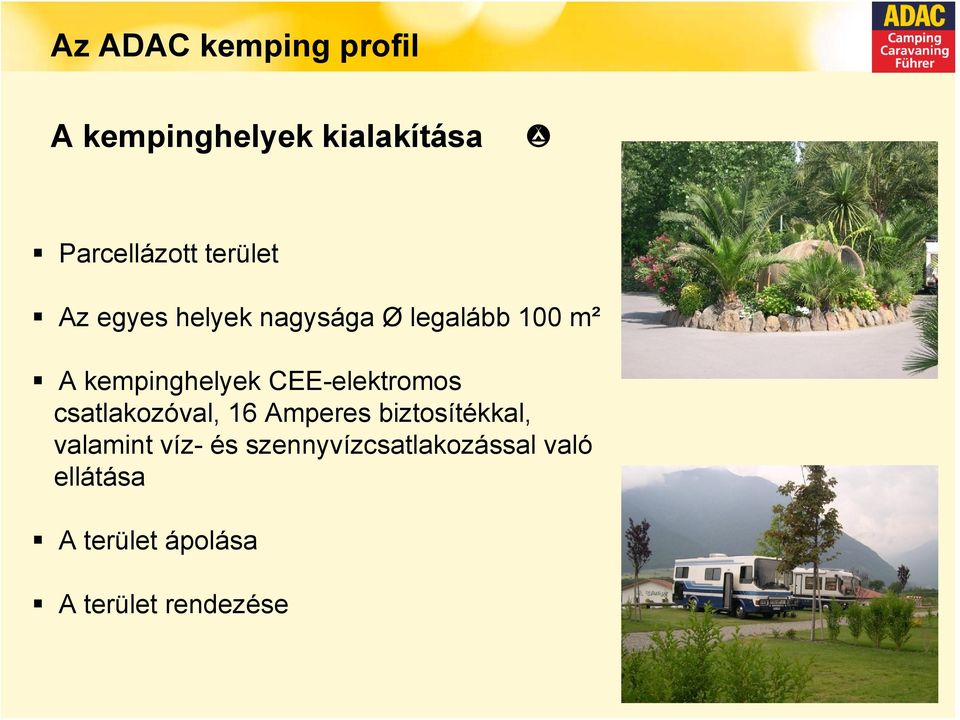 Az ADAC kemping profil

ADAC
Camping
Caravaning
Führer

A kempinghelyek kialakítása

▪ Parcellázott terület

▪ Az egyes helyek nagysága Ø legalább 100 m²

▪ A kempinghelyek CEE-elektromos csatlakozóval, 16 Amperes biztosítékkal, valamint víz- és szennyvízcsatlakozással való ellátása

▪ A terület ápolása

▪ A terület rendezése